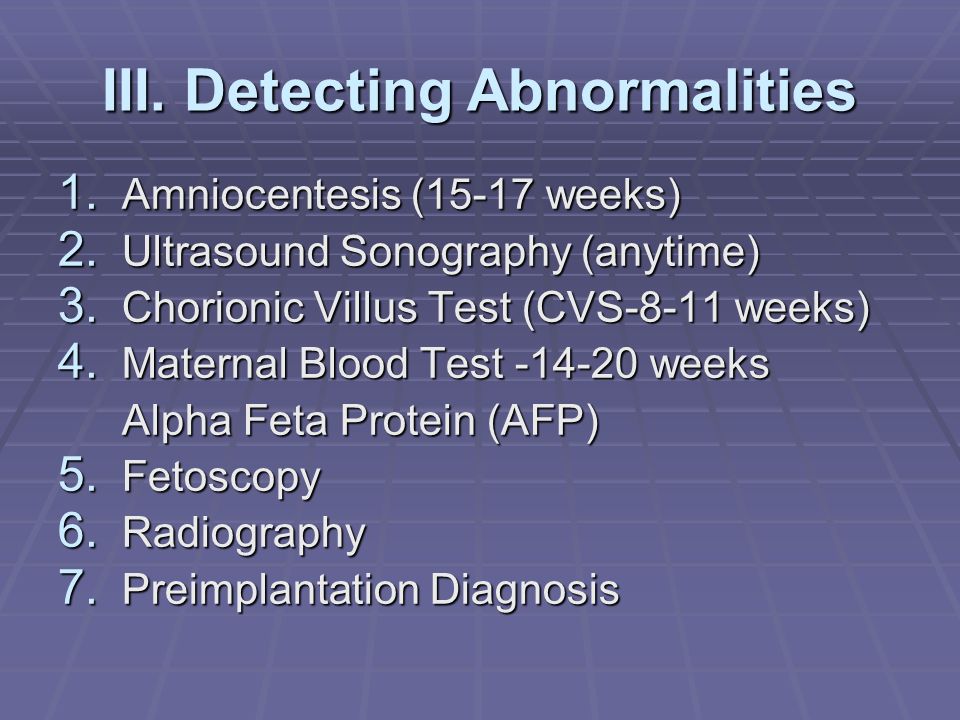 III. Detecting Abnormalities

1. Amniocentesis (15-17 weeks)
2. Ultrasound Sonography (anytime)
3. Chorionic Villus Test (CVS-8-11 weeks)
4. Maternal Blood Test -14-20 weeks
Alpha Feta Protein (AFP)
5. Fetoscopy
6. Radiography
7. Preimplantation Diagnosis